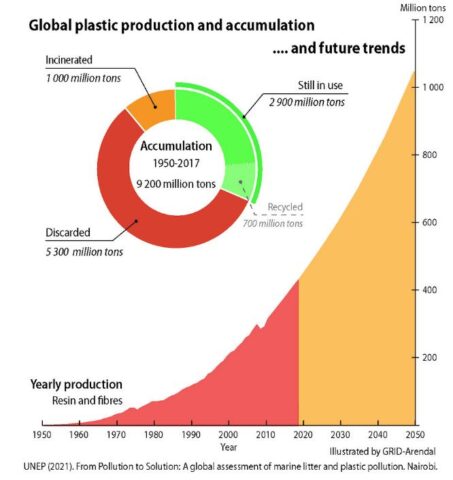 Global plastic production and accumulation

.... and future trends

Million tons

1 200

1 000

800

600

400

200

Incinerated
1 000 million tons

Still in use
2 900 million tons

Accumulation
1950-2017
9 200 million tons

Recycled
700 million tons

Discarded
5 300 million tons

Yearly production
Resin and fibres

1950 1960 1970 1980 1990 2000 2010 2020 2030 2040 2050

Year

Illustrated by GRID-Arendal

UNEP (2021). From Pollution to Solution: A global assessment of marine litter and plastic pollution. Nairobi.